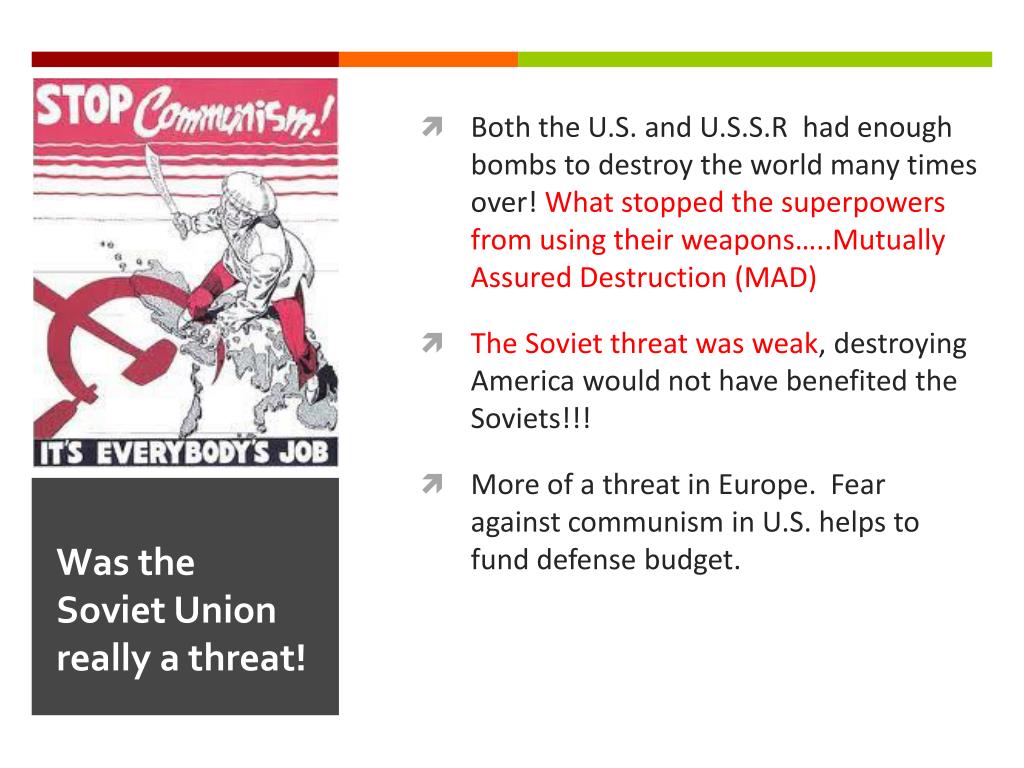 STOP Communism!

IT'S EVERYBODY'S JOB

Was the Soviet Union really a threat!

Both the U.S. and U.S.S.R had enough bombs to destroy the world many times over! What stopped the superpowers from using their weapons…..Mutually Assured Destruction (MAD)

The Soviet threat was weak, destroying America would not have benefited the Soviets!!!

More of a threat in Europe. Fear against communism in U.S. helps to fund defense budget.